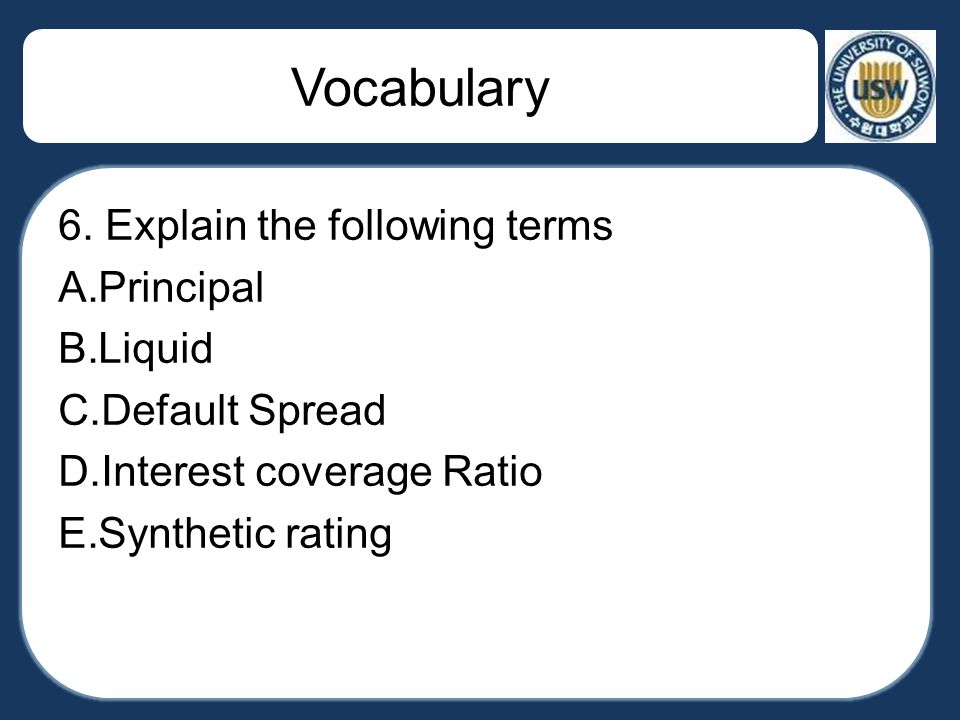 Vocabulary

THE UNIVERSITY OF SUWON
USW
수원대학교

6. Explain the following terms
A.Principal
B.Liquid
C.Default Spread
D.Interest coverage Ratio
E.Synthetic rating